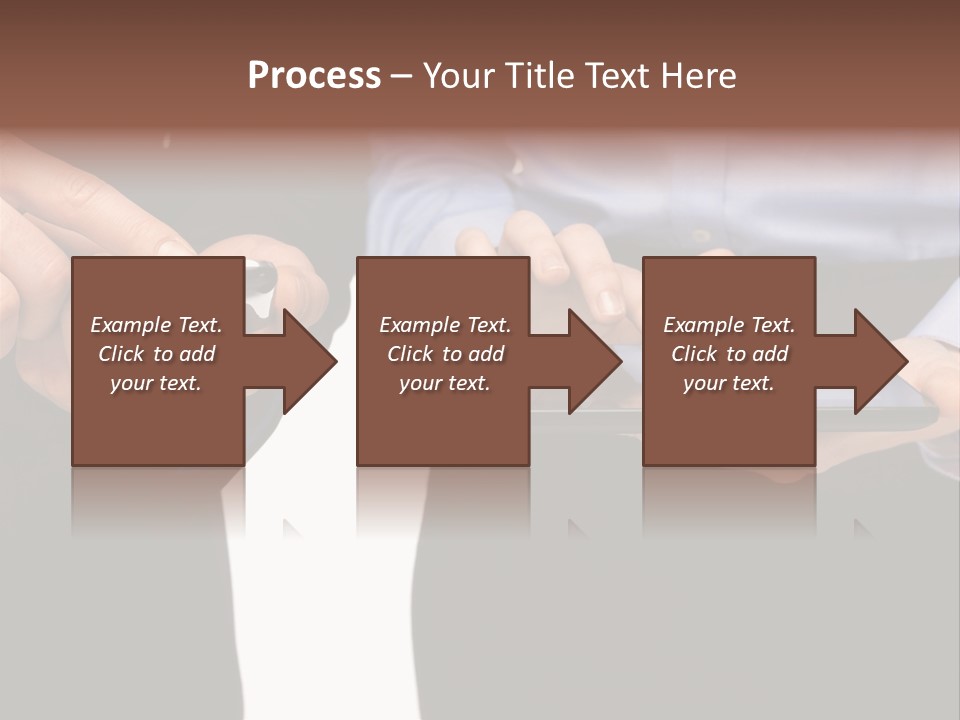 Process – Your Title Text Here

Example Text. Click to add your text.

Example Text. Click to add your text.

Example Text. Click to add your text.